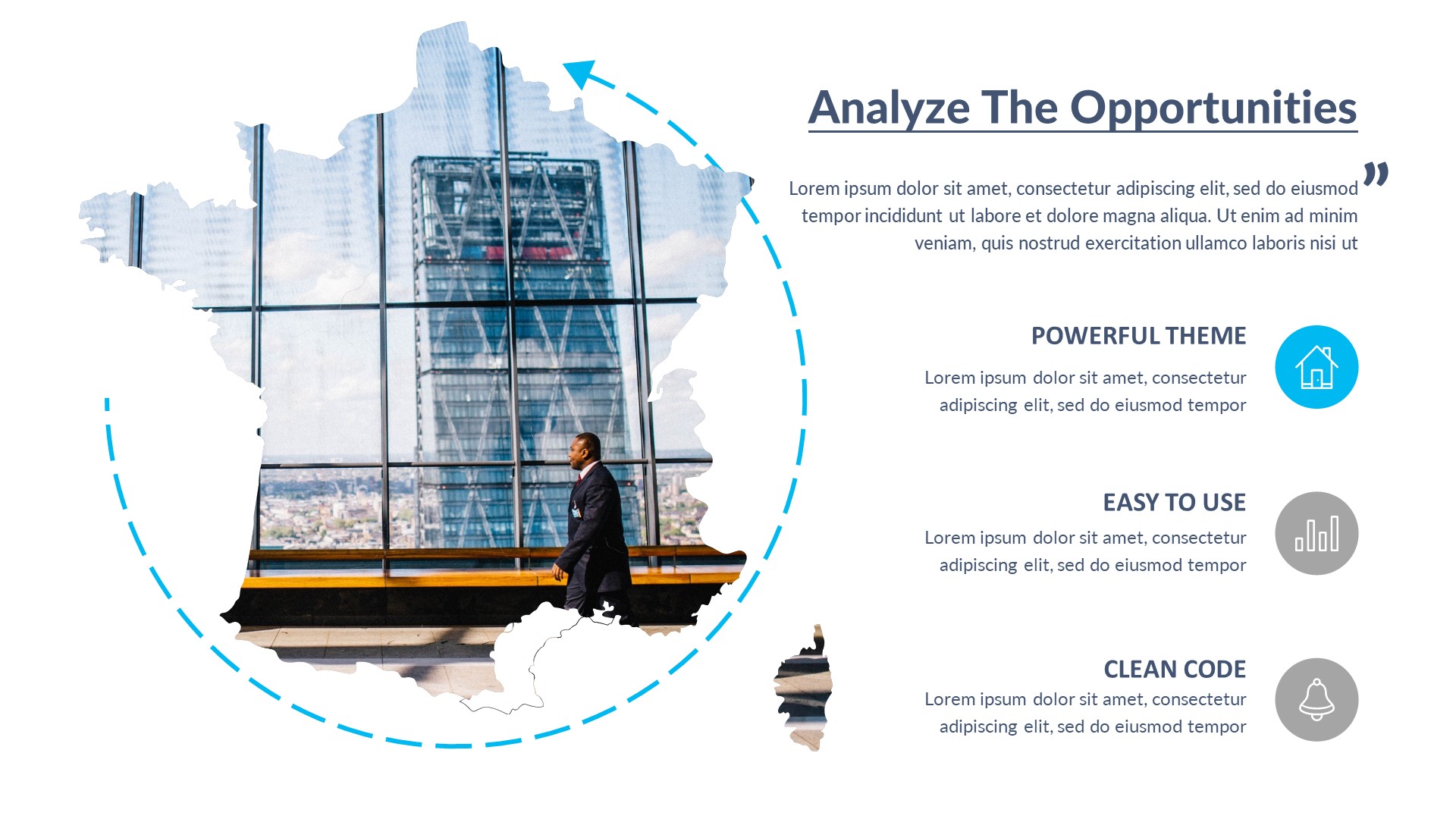 Analyze The Opportunities

”

Lorem ipsum dolor sit amet, consectetur adipiscing elit, sed do eiusmod tempor incididunt ut labore et dolore magna aliqua. Ut enim ad minim veniam, quis nostrud exercitation ullamco laboris nisi ut

POWERFUL THEME

Lorem ipsum dolor sit amet, consectetur adipiscing elit, sed do eiusmod tempor

EASY TO USE

Lorem ipsum dolor sit amet, consectetur adipiscing elit, sed do eiusmod tempor

CLEAN CODE

Lorem ipsum dolor sit amet, consectetur adipiscing elit, sed do eiusmod tempor